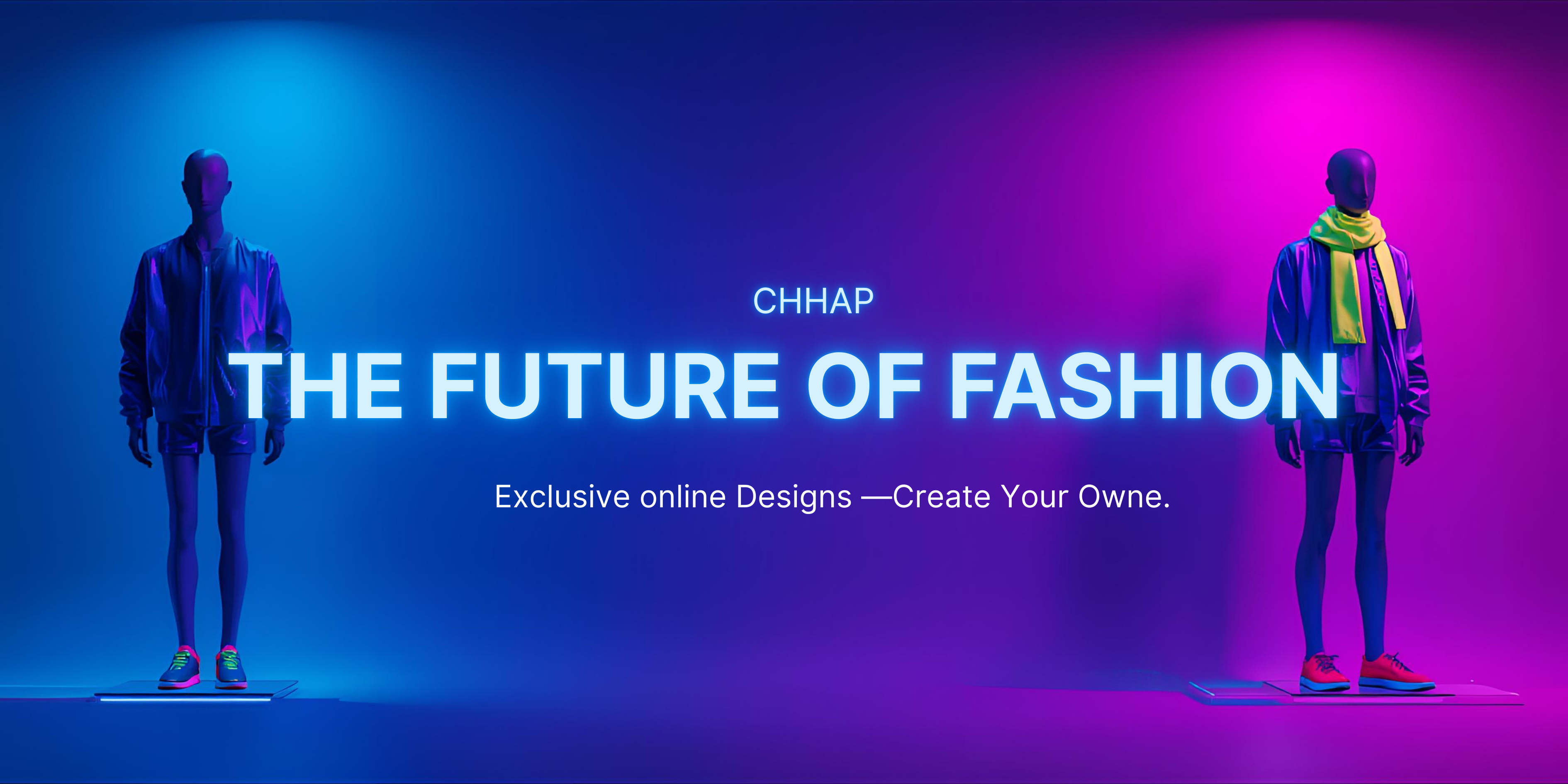 CHHAP

THE FUTURE OF FASHION

Exclusive online Designs —Create Your Owne.